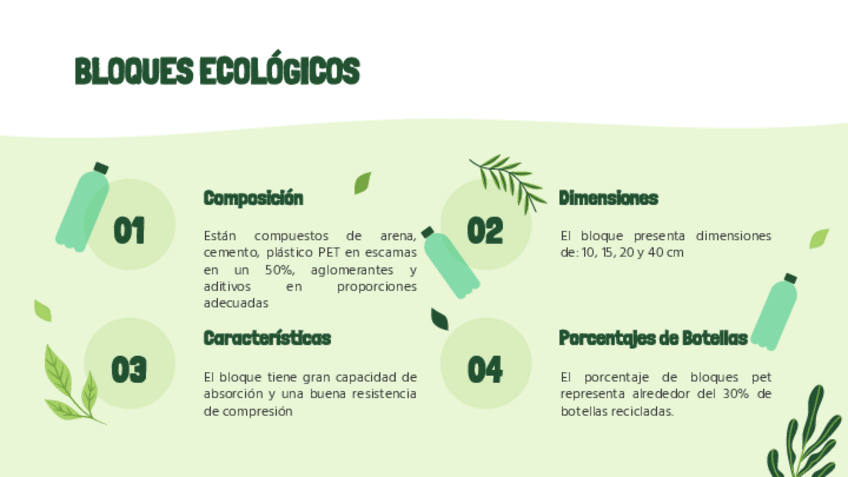 BLOQUES ECOLÓGICOS

01

Composición

Están compuestos de arena, cemento, plástico PET en escamas en un 50%, aglomerantes y aditivos en proporciones adecuadas

02

Dimensiones

El bloque presenta dimensiones de: 10, 15, 20 y 40 cm

03

Características

El bloque tiene gran capacidad de absorción y una buena resistencia de compresión

04

Porcentajes de Botellas

El porcentaje de bloques pet representa alrededor del 30% de botellas recicladas.